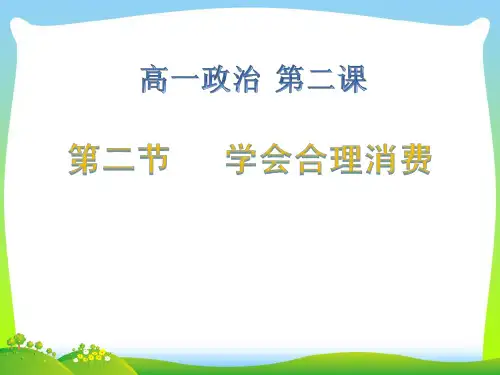 高一政治 第二课

第二节　　学会合理消费